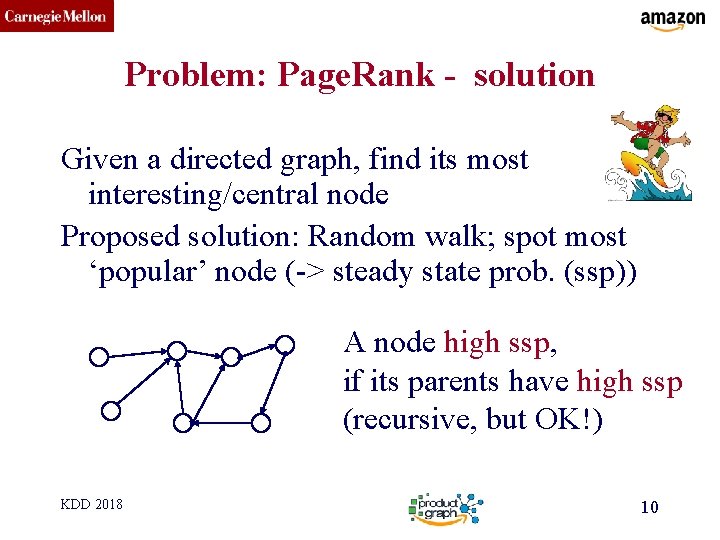 Carnegie Mellon

amazon

Problem: PageRank - solution

Given a directed graph, find its most interesting/central node

Proposed solution: Random walk; spot most ‘popular’ node (-> steady state prob. (ssp))

A node high ssp,
if its parents have high ssp
(recursive, but OK!)

KDD 2018

product graph

10